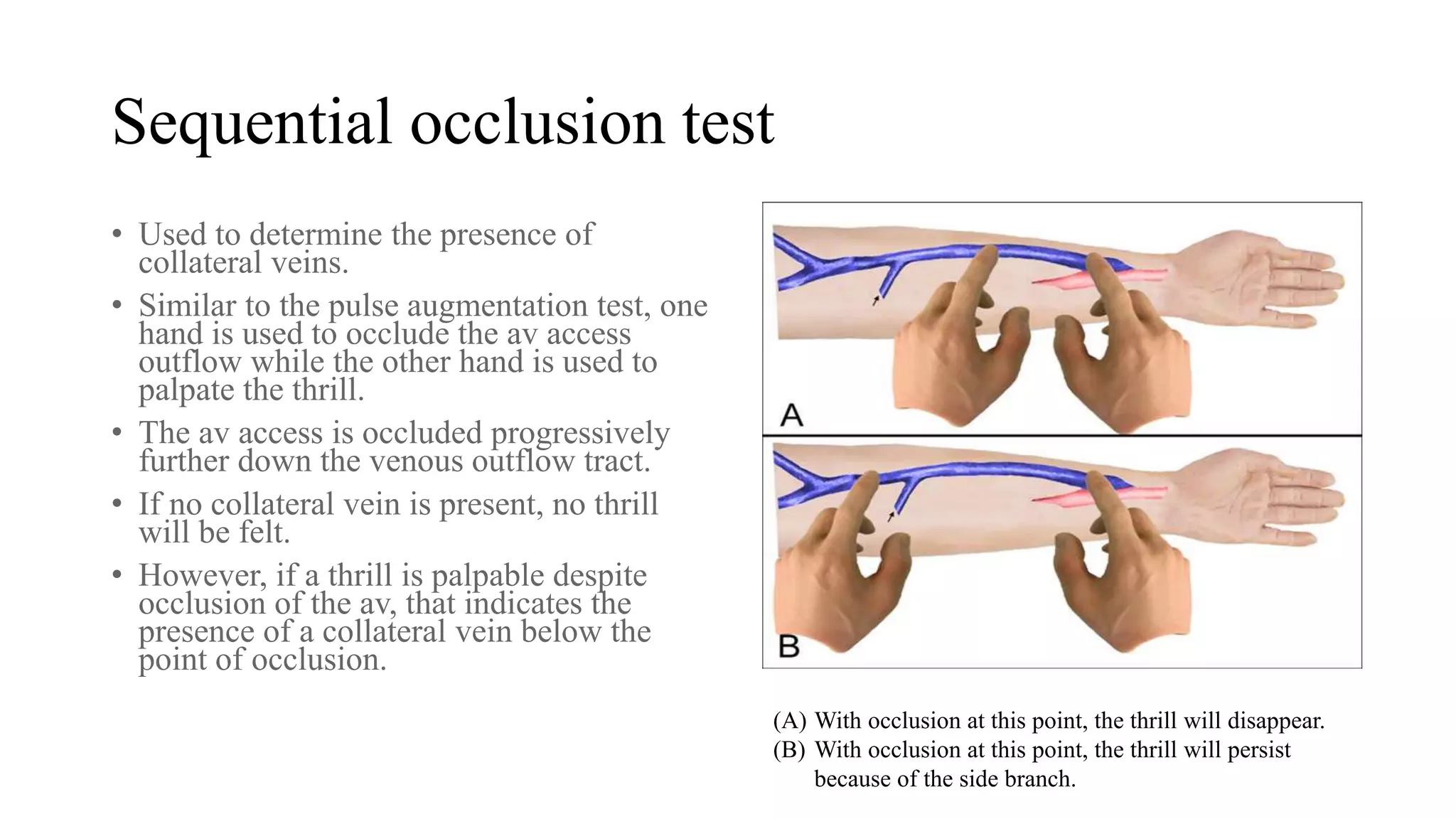 Sequential occlusion test

• Used to determine the presence of collateral veins.

• Similar to the pulse augmentation test, one hand is used to occlude the av access outflow while the other hand is used to palpate the thrill.

• The av access is occluded progressively further down the venous outflow tract.

• If no collateral vein is present, no thrill will be felt.

• However, if a thrill is palpable despite occlusion of the av, that indicates the presence of a collateral vein below the point of occlusion.

A

B

(A) With occlusion at this point, the thrill will disappear.
(B) With occlusion at this point, the thrill will persist because of the side branch.